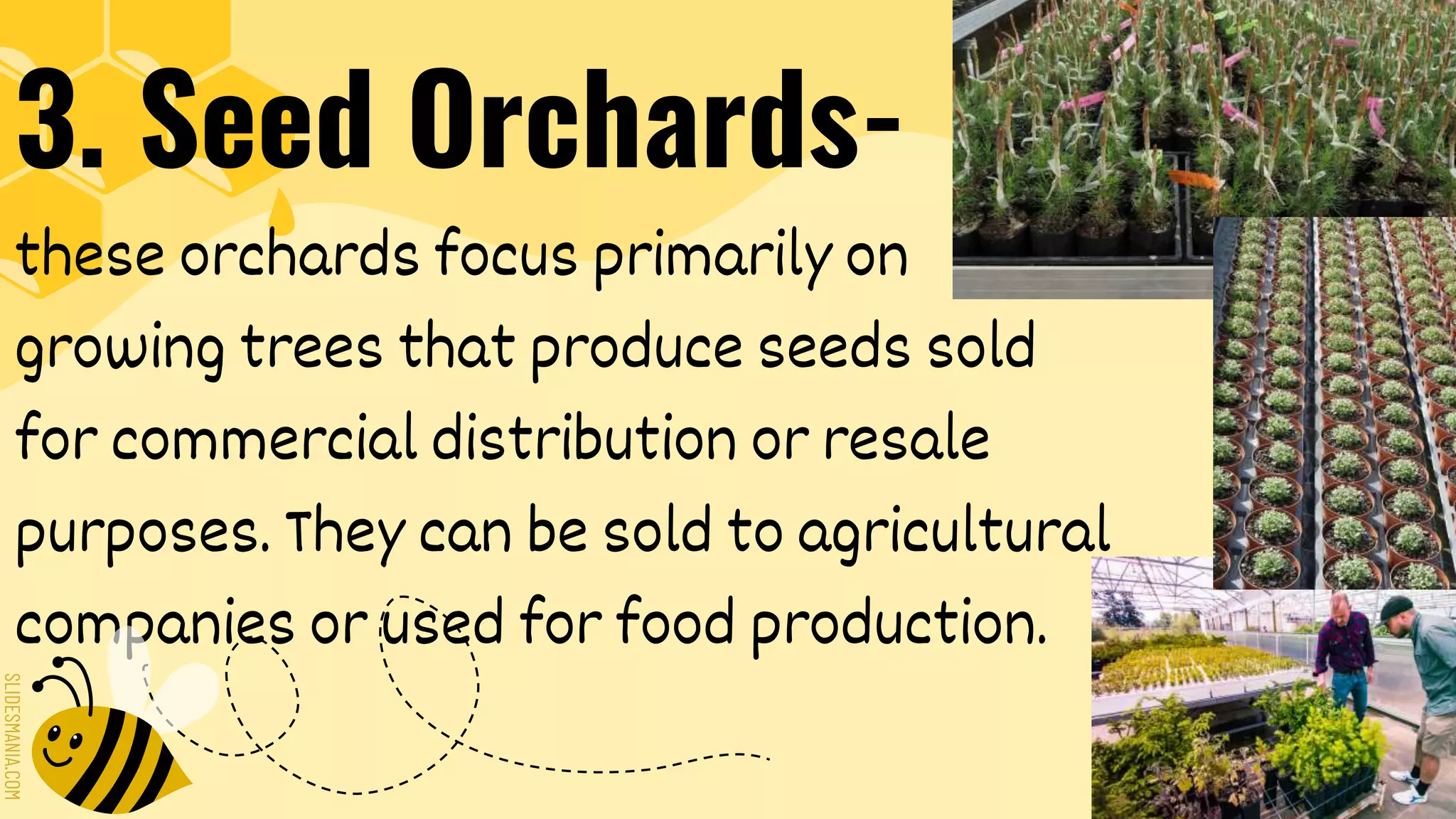 3. Seed Orchards-

these orchards focus primarily on growing trees that produce seeds sold for commercial distribution or resale purposes. They can be sold to agricultural companies or used for food production.

SLIDESMANIA.COM